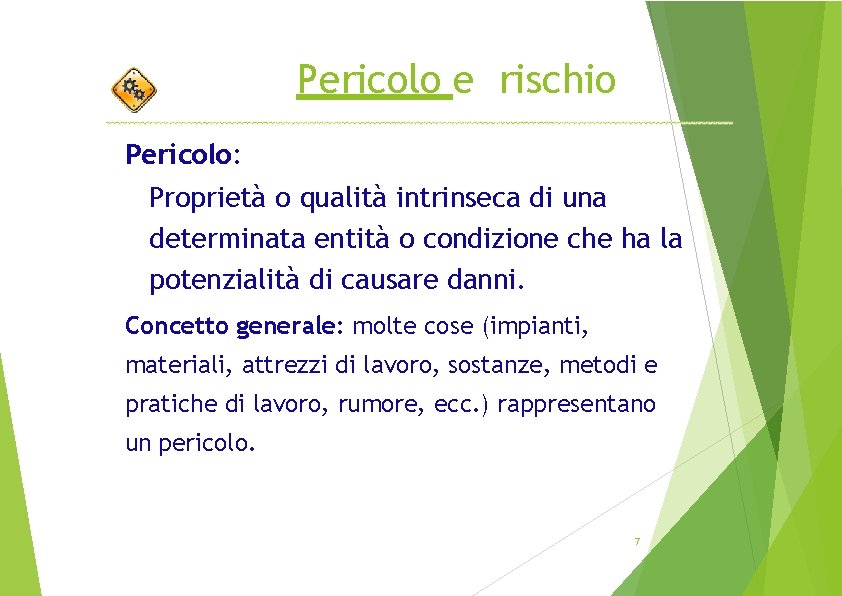 Pericolo e rischio

Pericolo:

Proprietà o qualità intrinseca di una determinata entità o condizione che ha la potenzialità di causare danni.

Concetto generale: molte cose (impianti, materiali, attrezzi di lavoro, sostanze, metodi e pratiche di lavoro, rumore, ecc.) rappresentano un pericolo.

7